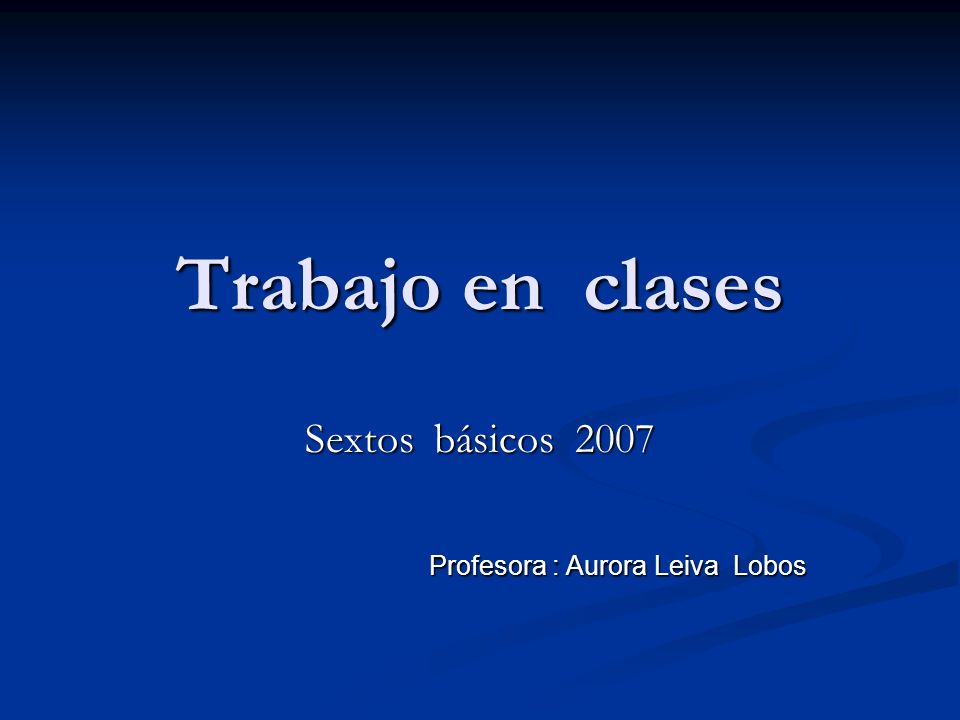 Trabajo en clases

Sextos básicos 2007

Profesora : Aurora Leiva Lobos